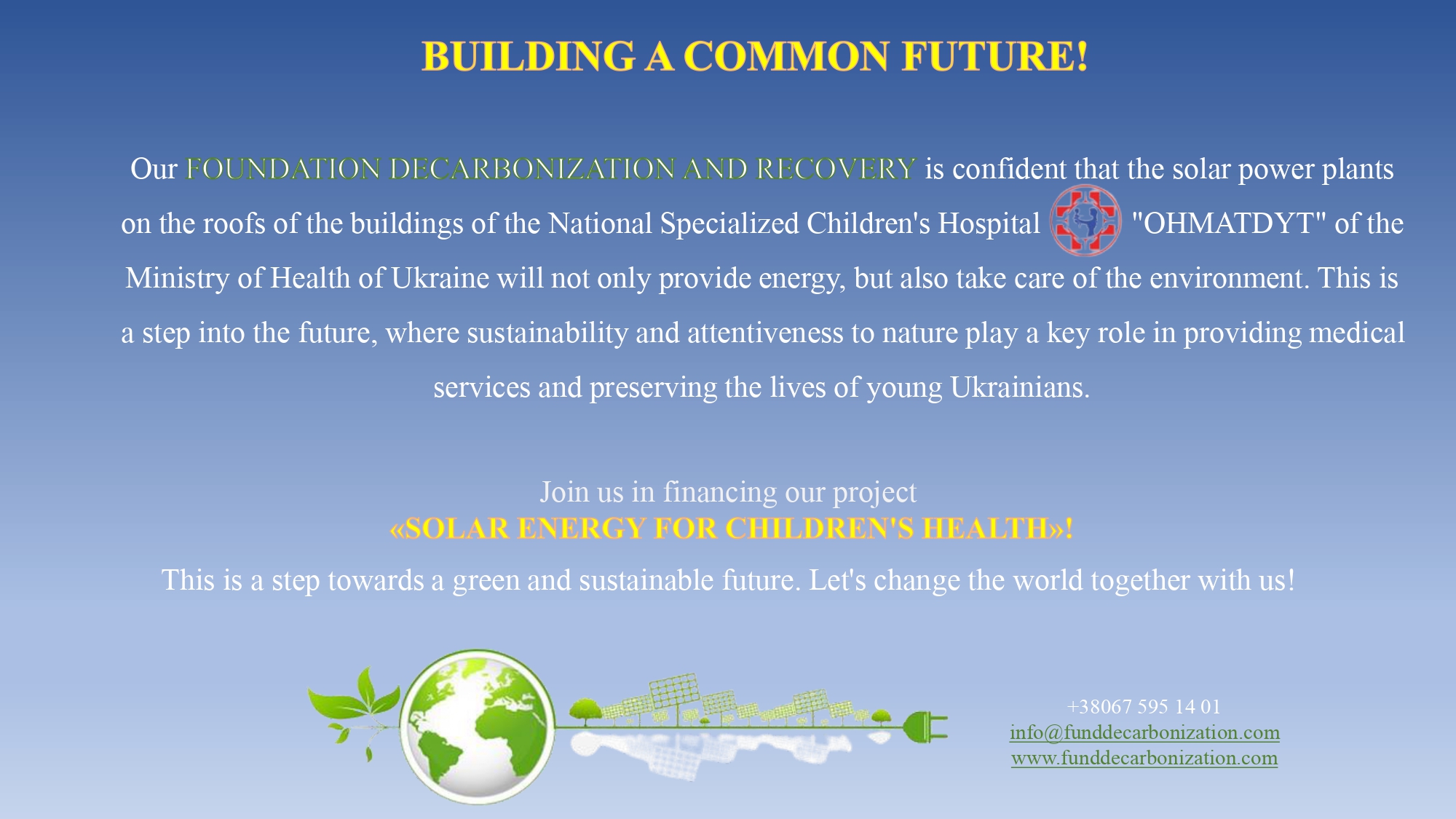 BUILDING A COMMON FUTURE!

Our FOUNDATION DECARBONIZATION AND RECOVERY is confident that the solar power plants on the roofs of the buildings of the National Specialized Children's Hospital "OHMATDYT" of the Ministry of Health of Ukraine will not only provide energy, but also take care of the environment. This is a step into the future, where sustainability and attentiveness to nature play a key role in providing medical services and preserving the lives of young Ukrainians.

Join us in financing our project
«SOLAR ENERGY FOR CHILDREN'S HEALTH»!
This is a step towards a green and sustainable future. Let's change the world together with us!

+38067 595 14 01
info@funddecarbonization.com
www.funddecarbonization.com